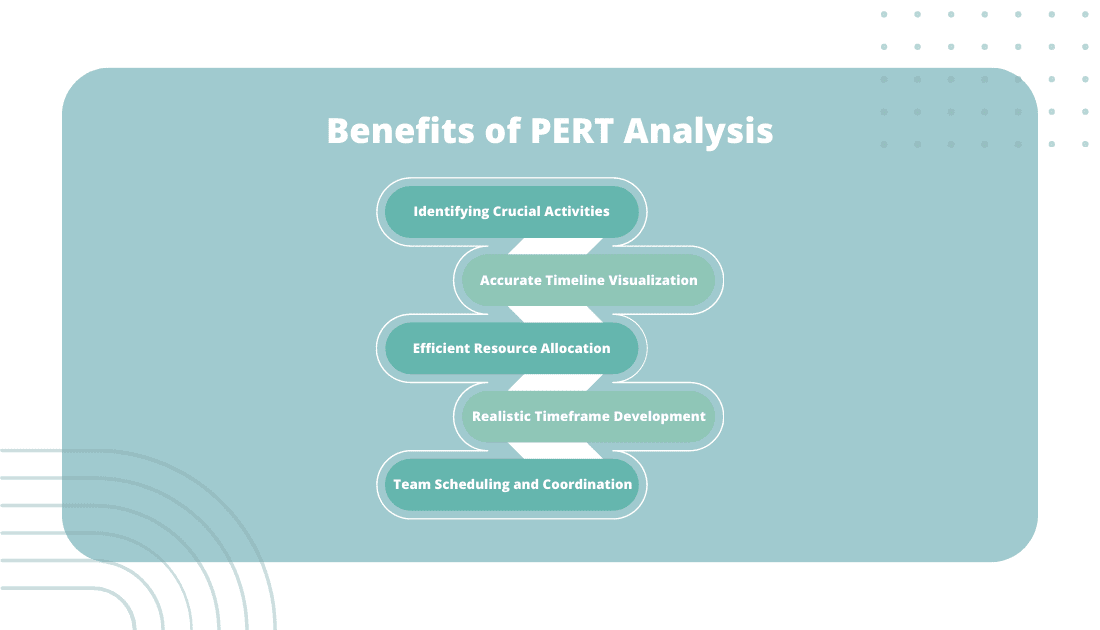 Benefits of PERT Analysis

Identifying Crucial Activities

Accurate Timeline Visualization

Efficient Resource Allocation

Realistic Timeframe Development

Team Scheduling and Coordination